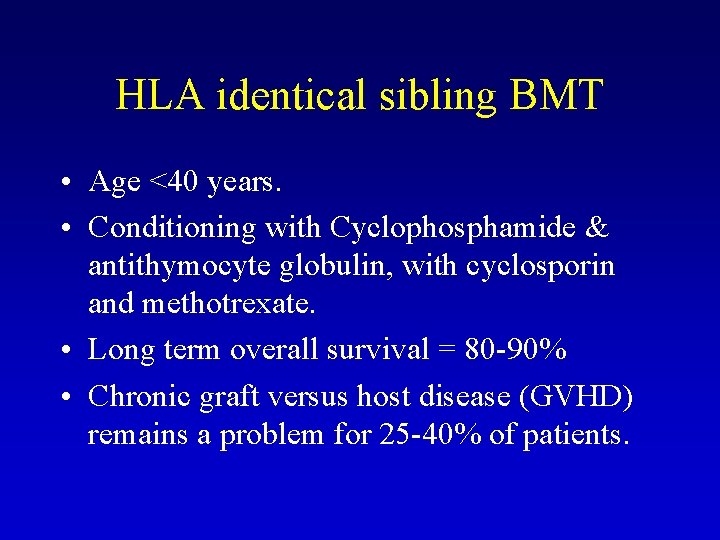 HLA identical sibling BMT

• Age <40 years.

• Conditioning with Cyclophosphamide & antithymocyte globulin, with cyclosporin and methotrexate.

• Long term overall survival = 80-90%

• Chronic graft versus host disease (GVHD) remains a problem for 25-40% of patients.